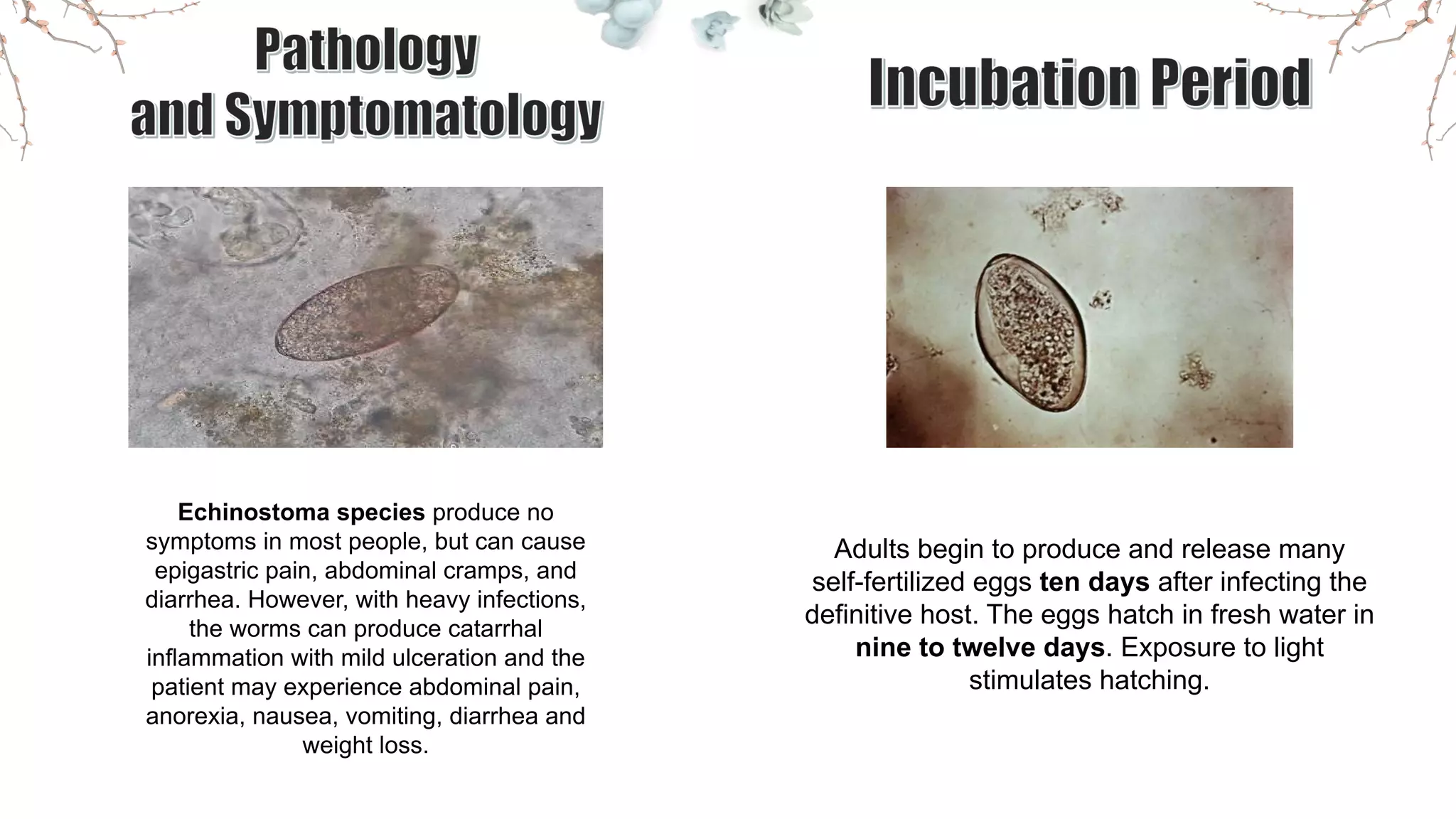 Pathology and Symptomatology

Echinostoma species produce no symptoms in most people, but can cause epigastric pain, abdominal cramps, and diarrhea. However, with heavy infections, the worms can produce catarrhal inflammation with mild ulceration and the patient may experience abdominal pain, anorexia, nausea, vomiting, diarrhea and weight loss.

Incubation Period

Adults begin to produce and release many self-fertilized eggs ten days after infecting the definitive host. The eggs hatch in fresh water in nine to twelve days. Exposure to light stimulates hatching.